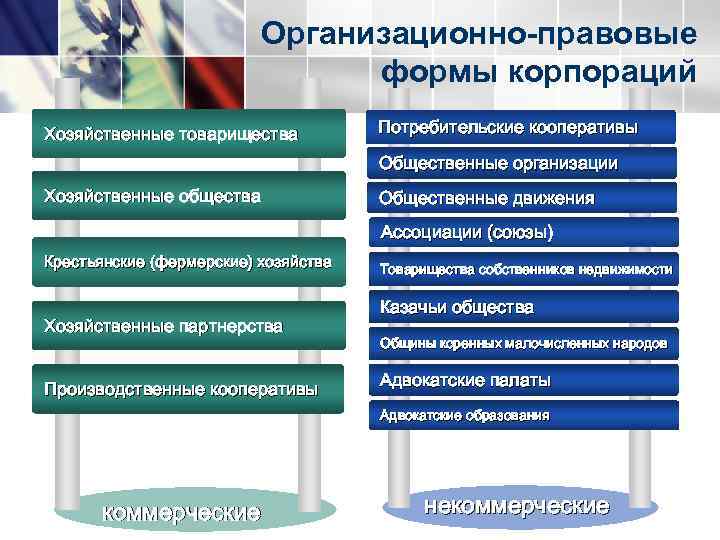 Организационно-правовые формы корпораций

Хозяйственные товарищества

Хозяйственные общества

Крестьянские (фермерские) хозяйства

Хозяйственные партнерства

Производственные кооперативы

коммерческие

Потребительские кооперативы

Общественные организации

Общественные движения

Ассоциации (союзы)

Товарищества собственников недвижимости

Казачьи общества

Общины коренных малочисленных народов

Адвокатские палаты

Адвокатские образования

некоммерческие